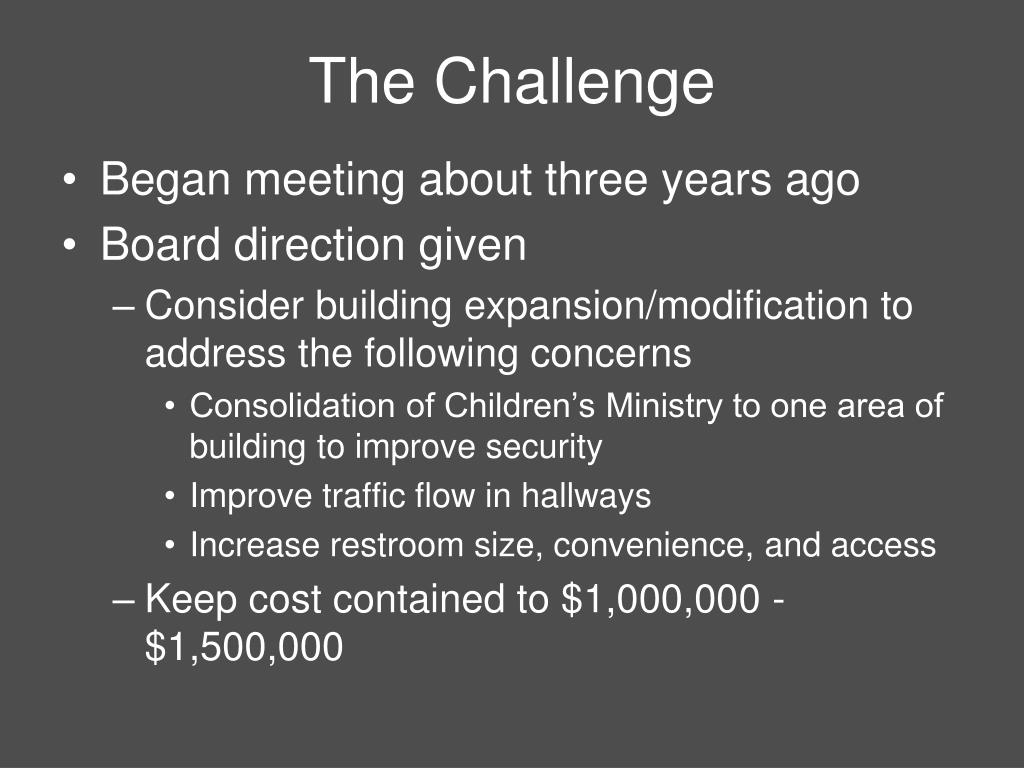 The Challenge

• Began meeting about three years ago
• Board direction given
– Consider building expansion/modification to address the following concerns
• Consolidation of Children’s Ministry to one area of building to improve security
• Improve traffic flow in hallways
• Increase restroom size, convenience, and access
– Keep cost contained to \$1,000,000 - \$1,500,000